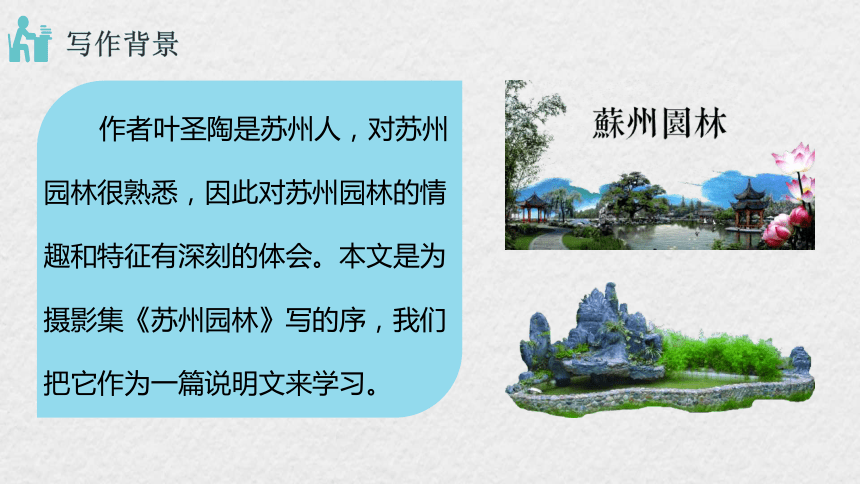 写作背景

作者叶圣陶是苏州人，对苏州园林很熟悉，因此对苏州园林的情趣和特征有深刻的体会。本文是为摄影集《苏州园林》写的序，我们把它作为一篇说明文来学习。

蘇州園林